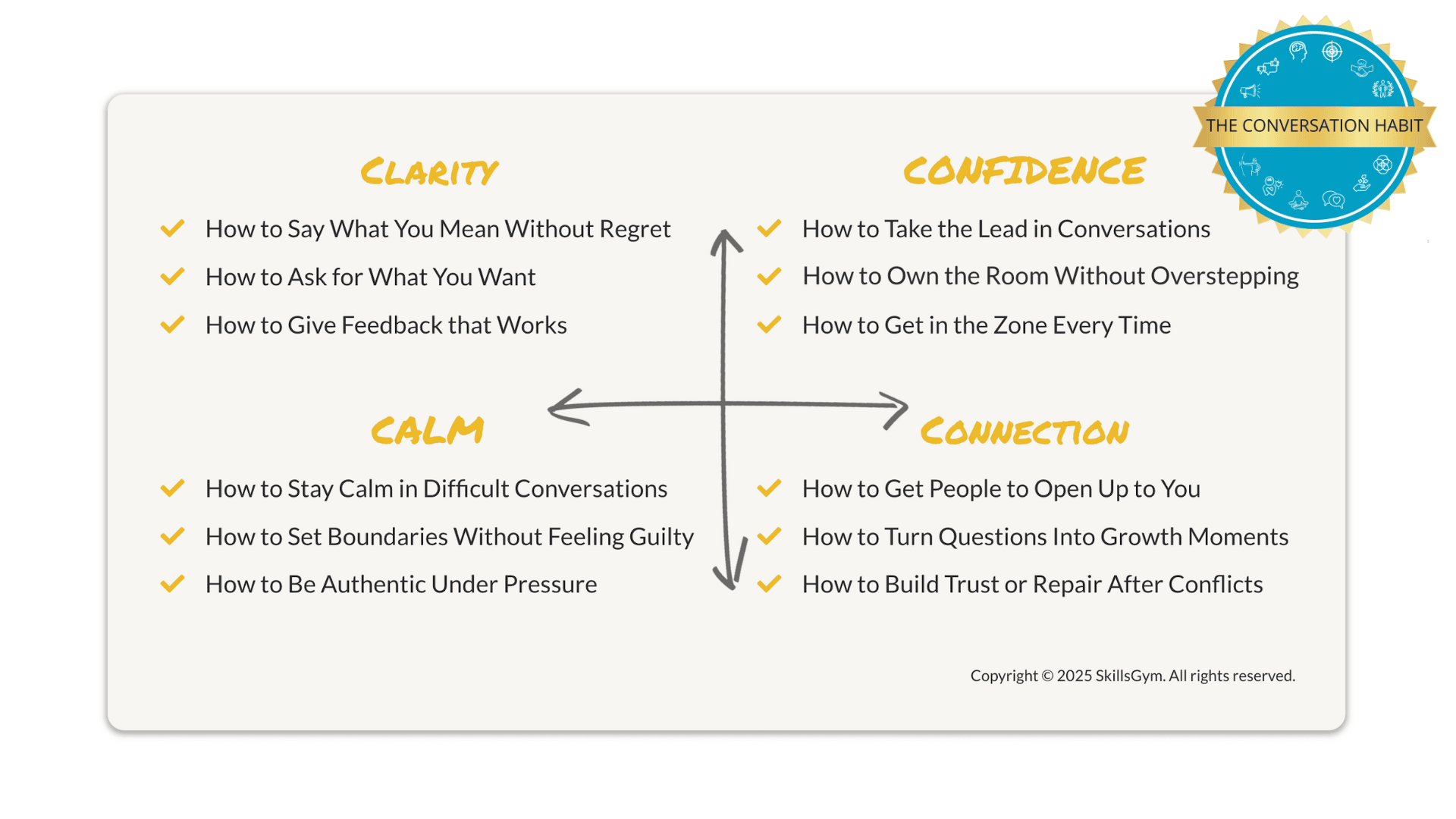 THE CONVERSATION HABIT

CLARITY

How to Say What You Mean Without Regret

How to Ask for What You Want

How to Give Feedback that Works

CONFIDENCE

How to Take the Lead in Conversations

How to Own the Room Without Overstepping

How to Get in the Zone Every Time

CALM

How to Stay Calm in Difficult Conversations

How to Set Boundaries Without Feeling Guilty

How to Be Authentic Under Pressure

CONNECTION

How to Get People to Open Up to You

How to Turn Questions Into Growth Moments

How to Build Trust or Repair After Conflicts

Copyright © 2025 SkillsGym. All rights reserved.